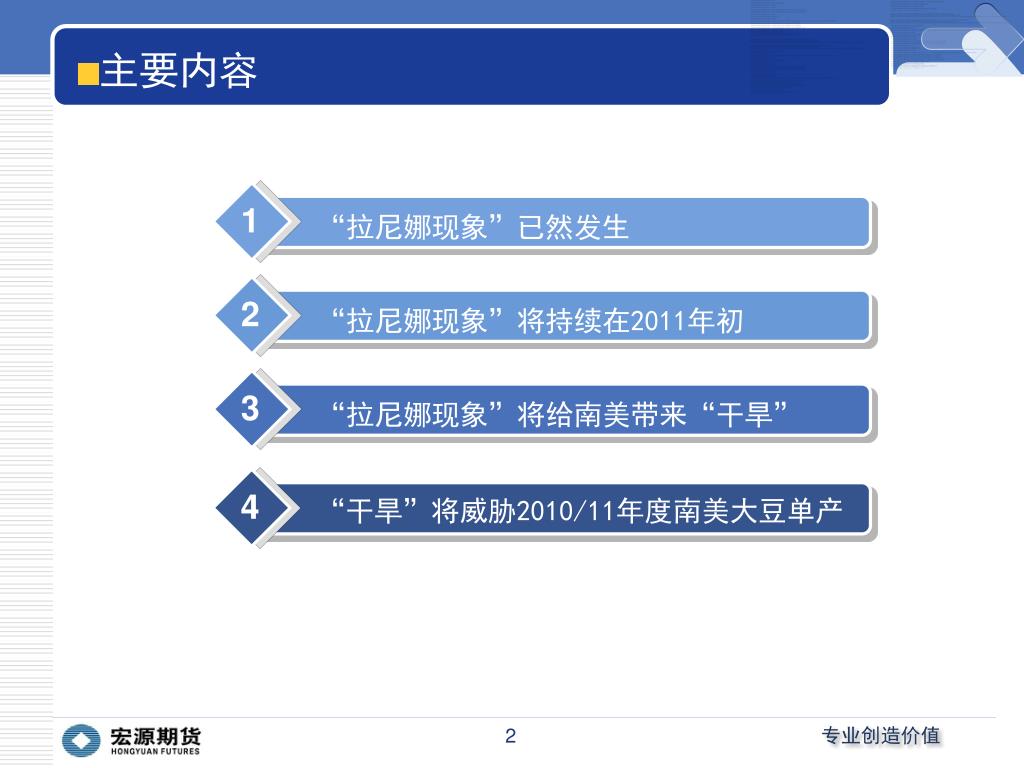 ■主要内容

1 “拉尼娜现象”已然发生

2 “拉尼娜现象”将持续在2011年初

3 “拉尼娜现象”将给南美带来“干旱”

4 “干旱”将威胁2010/11年度南美大豆单产

宏源期货
HONGYUAN FUTURES

2

专业创造价值